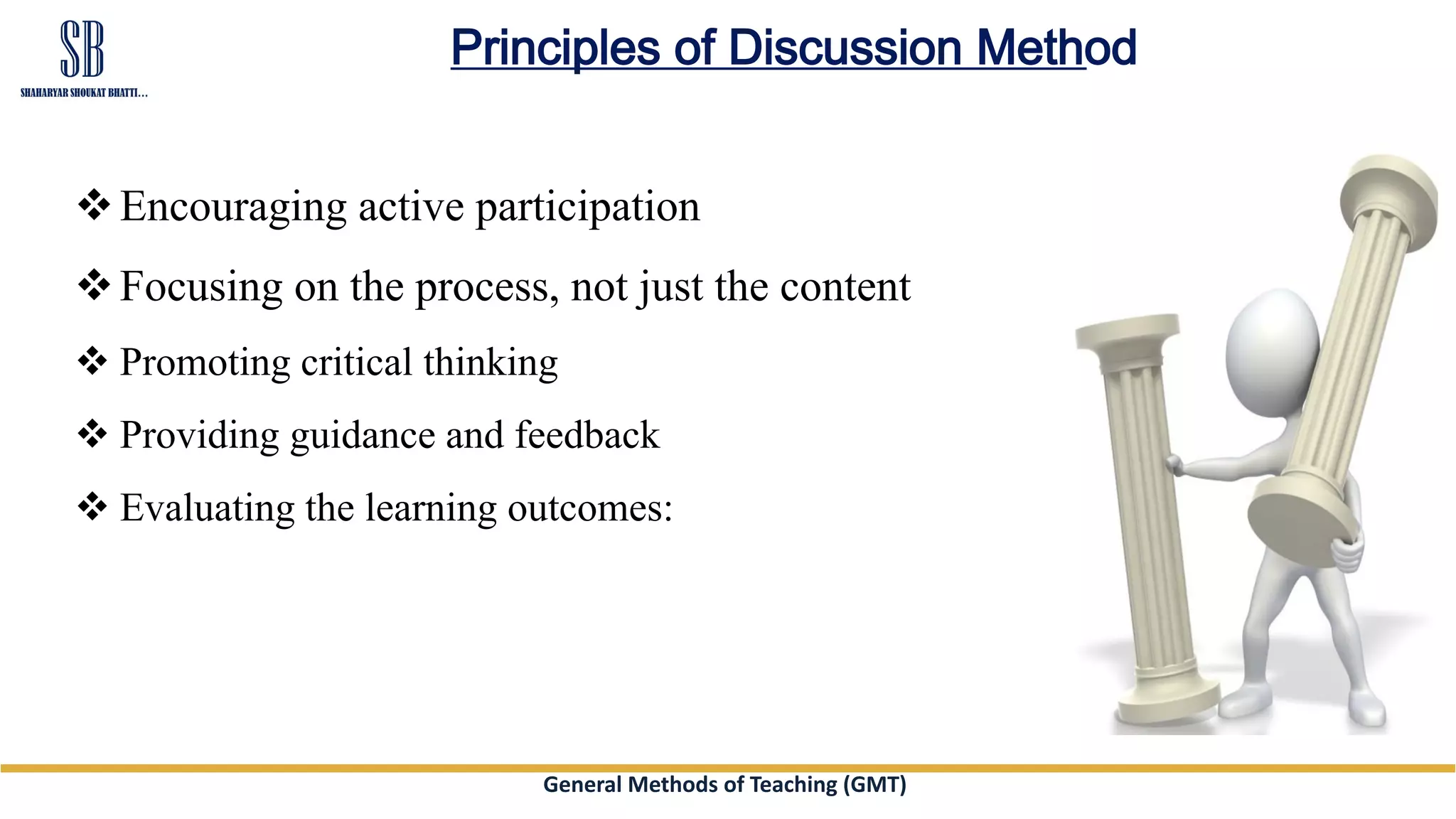 SB
SHAHARYAR SHOUKAT BHATTI...

Principles of Discussion Method

❖ Encouraging active participation

❖ Focusing on the process, not just the content

❖ Promoting critical thinking

❖ Providing guidance and feedback

❖ Evaluating the learning outcomes:

General Methods of Teaching (GMT)